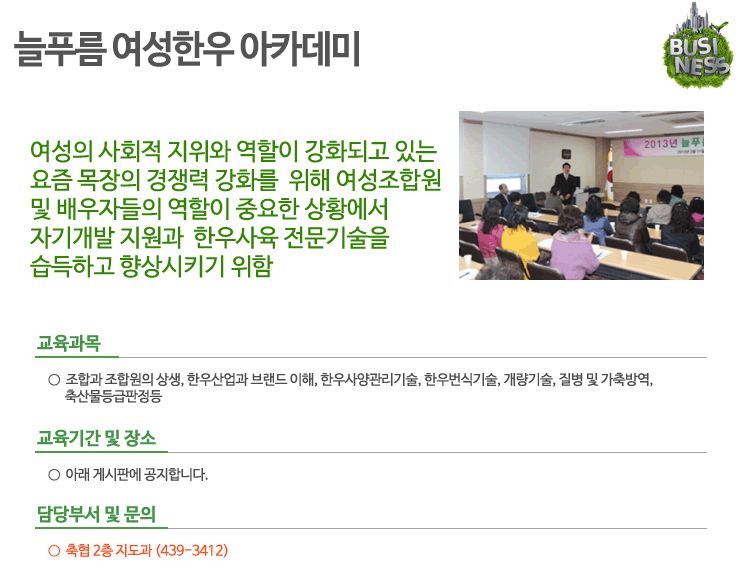 늘푸름 여성한우 아카데미

BUSINESS

여성의 사회적 지위와 역할이 강화되고 있는 요즘 목장의 경쟁력 강화를 위해 여성조합원 및 배우자들의 역할이 중요한 상황에서 자기개발 지원과 한우사육 전문기술을 습득하고 향상시키기 위함

2013년 늘푸

교육과목

○ 조합과 조합원의 상생, 한우산업과 브랜드 이해, 한우사양관리기술, 한우번식기술, 개량기술, 질병 및 가축방역, 축산물등급판정등

교육기간 및 장소

○ 아래 게시판에 공지합니다.

담당부서 및 문의

○ 축협 2층 지도과 (439-3412)